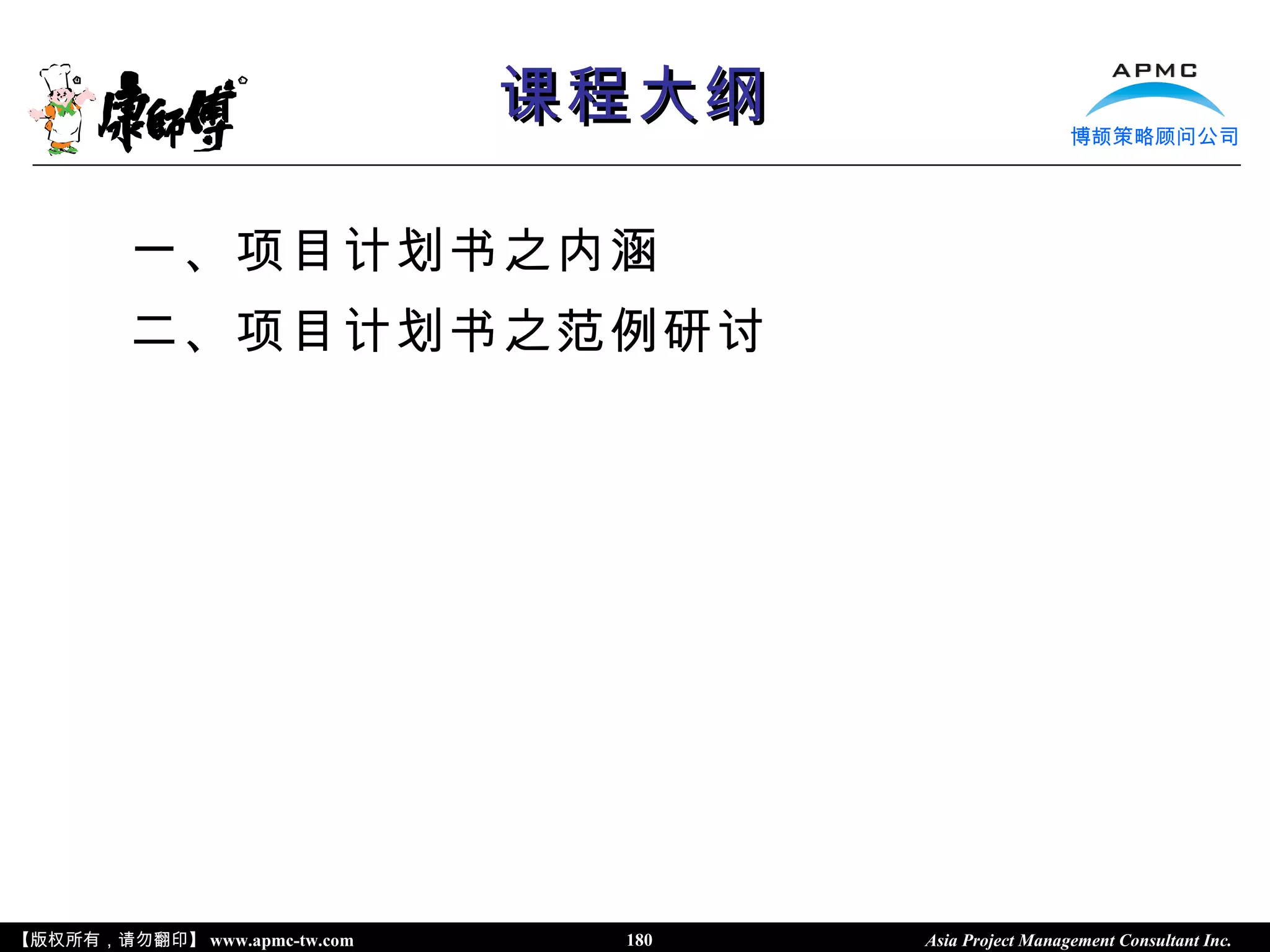 康師傅

课程大纲

APMC
博颉策略顾问公司

一、项目计划书之内涵

二、项目计划书之范例研讨

【版权所有，请勿翻印】 www.apmc-tw.com 180 Asia Project Management Consultant Inc.